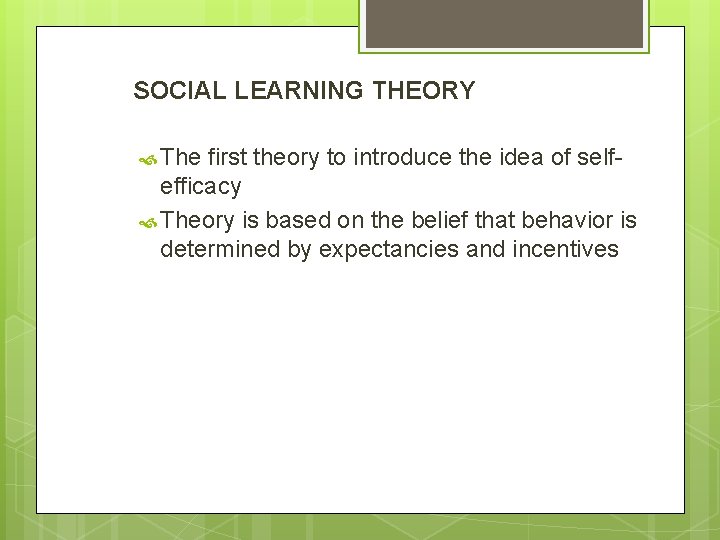 SOCIAL LEARNING THEORY

The first theory to introduce the idea of self-efficacy

Theory is based on the belief that behavior is determined by expectancies and incentives